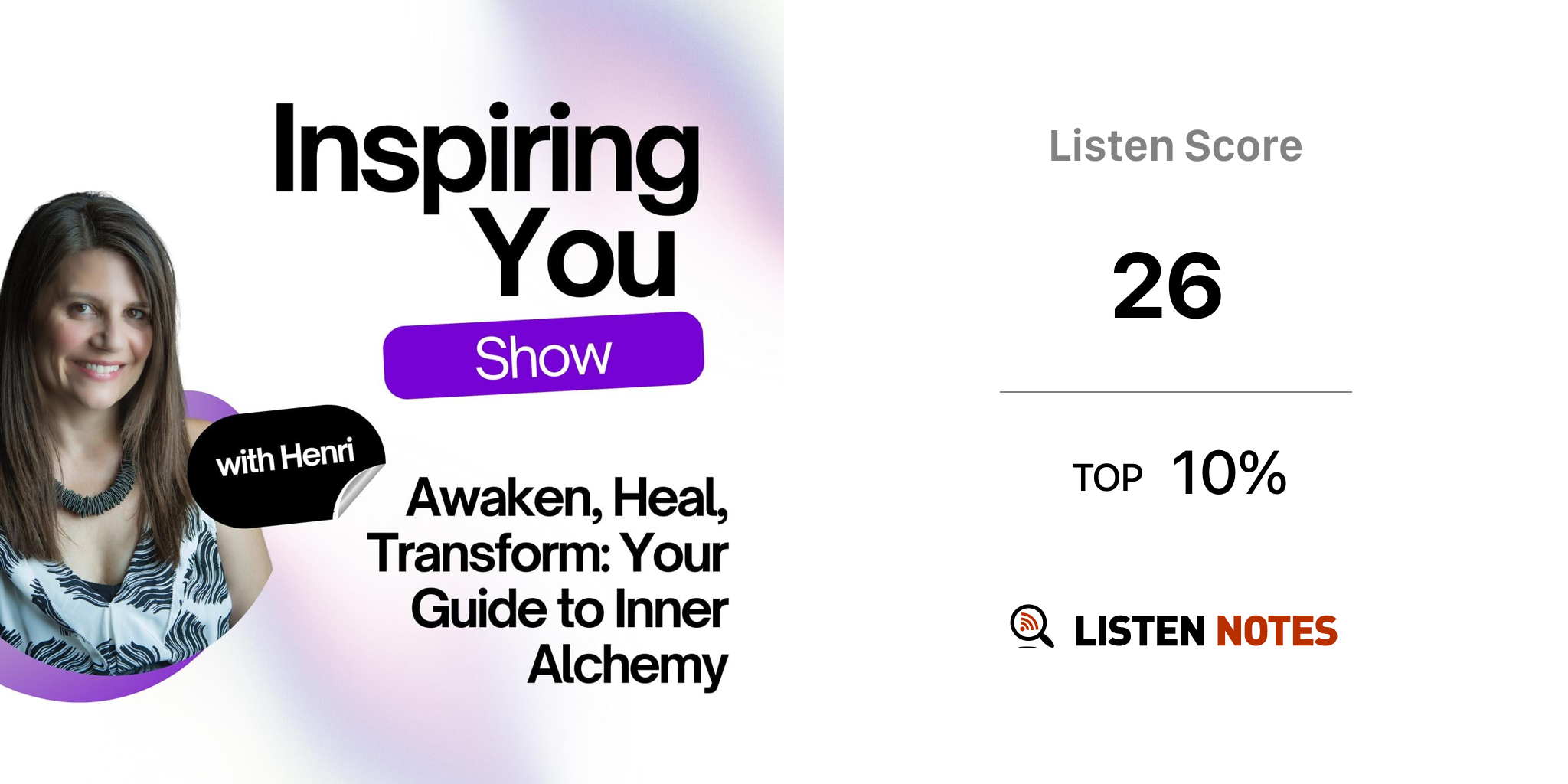 Inspiring You

Show

with Henri

Awaken, Heal, Transform: Your Guide to Inner Alchemy

Listen Score

26

TOP 10%

LISTEN NOTES